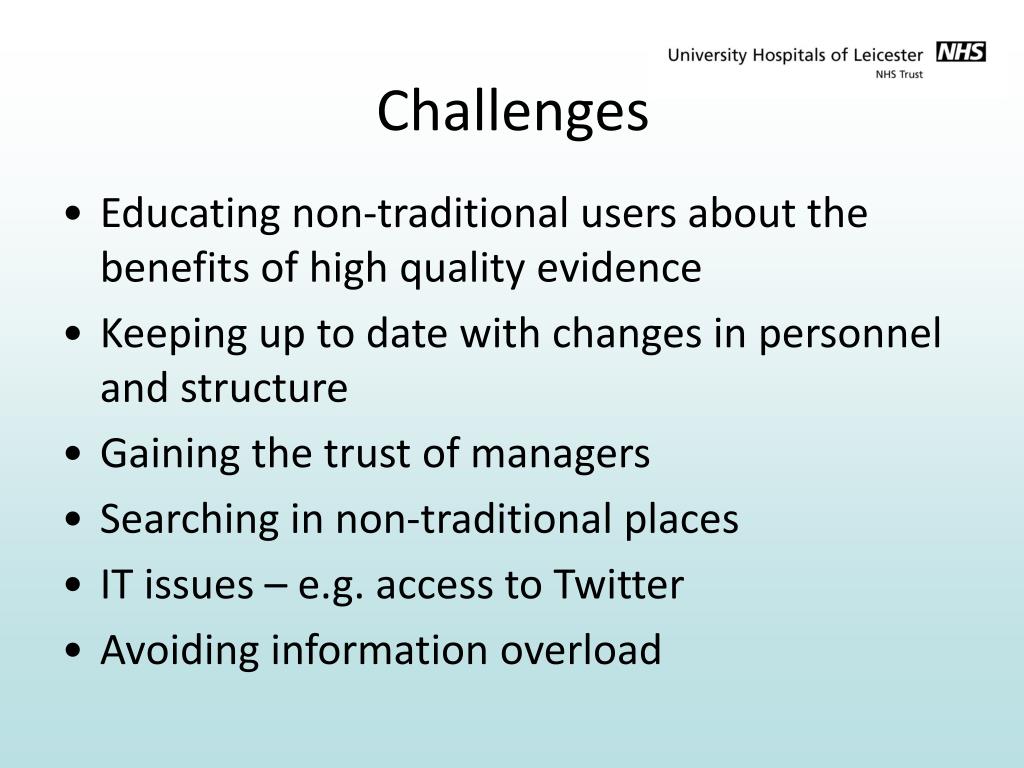 University Hospitals of Leicester NHS
NHS Trust

Challenges

• Educating non-traditional users about the benefits of high quality evidence
• Keeping up to date with changes in personnel and structure
• Gaining the trust of managers
• Searching in non-traditional places
• IT issues – e.g. access to Twitter
• Avoiding information overload